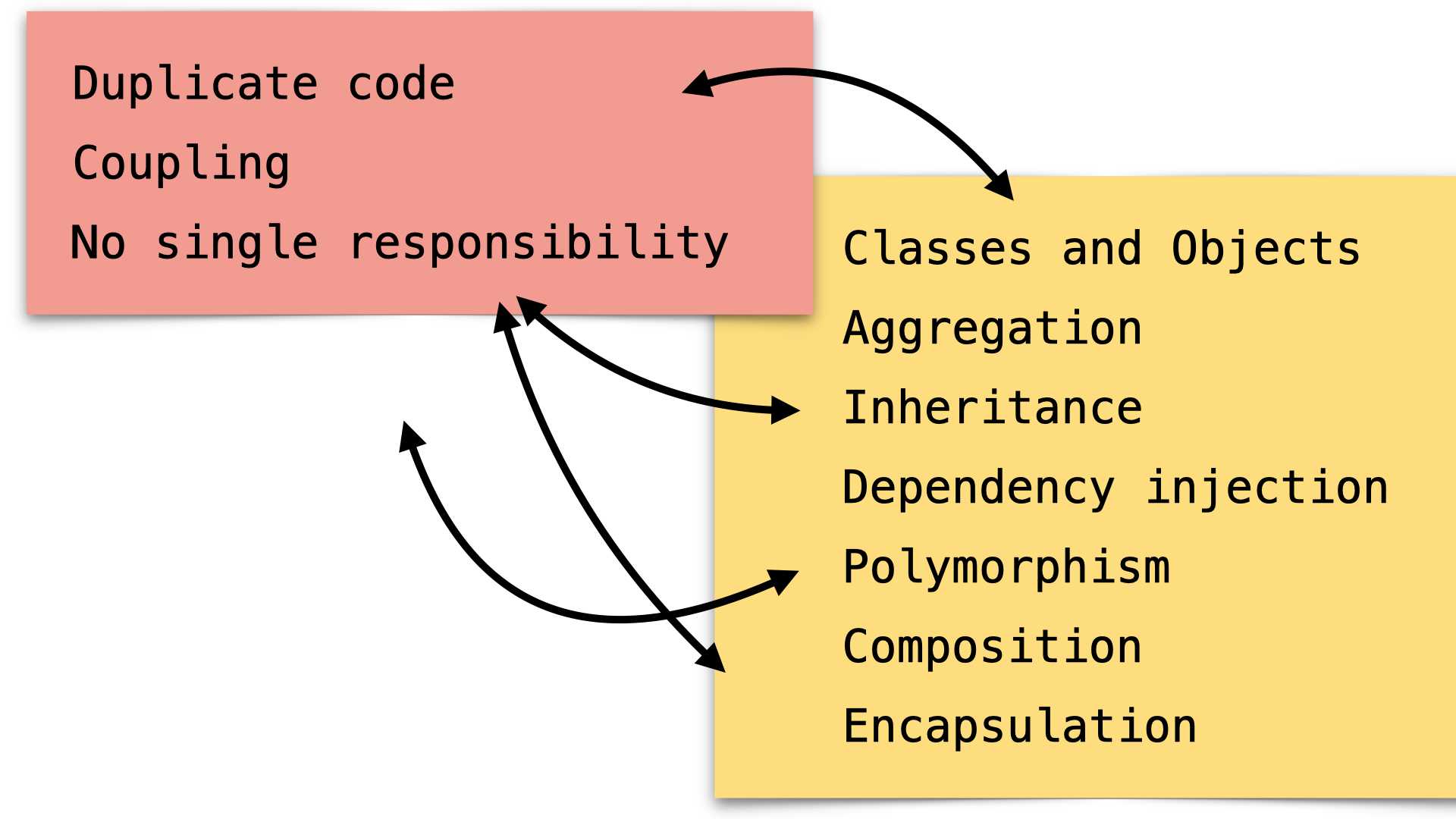 Duplicate code
Coupling
No single responsibility

Classes and Objects
Aggregation
Inheritance
Dependency injection
Polymorphism
Composition
Encapsulation